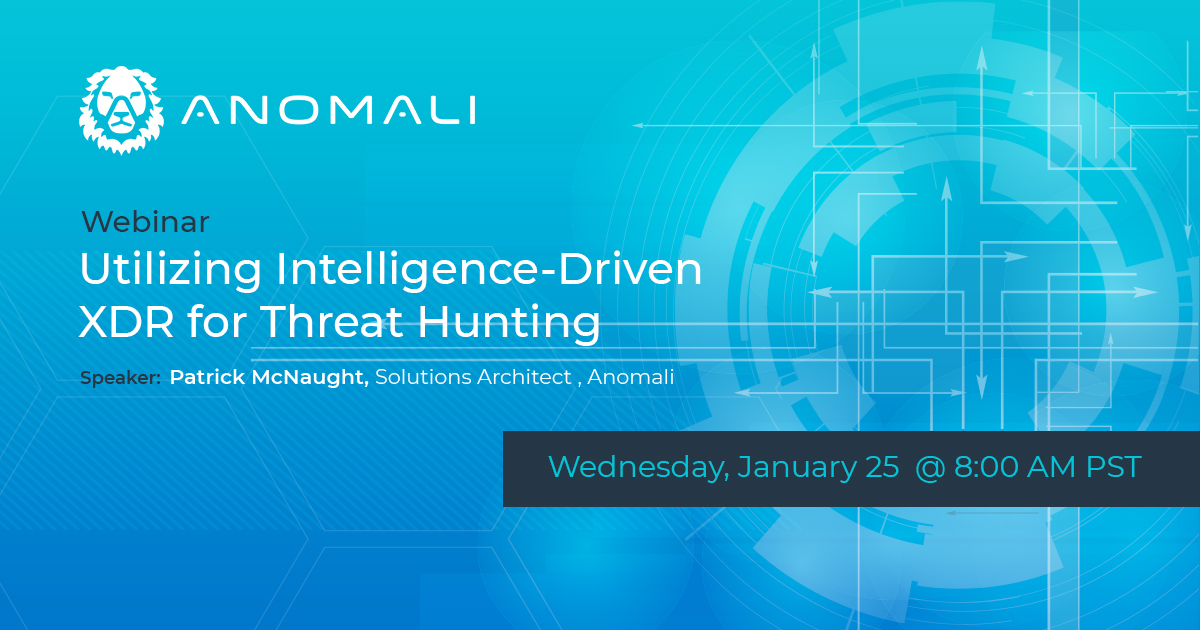 ANOMALI

Webinar
Utilizing Intelligence-Driven XDR for Threat Hunting

Speaker: Patrick McNaught, Solutions Architect , Anomali

Wednesday, January 25 @ 8:00 AM PST